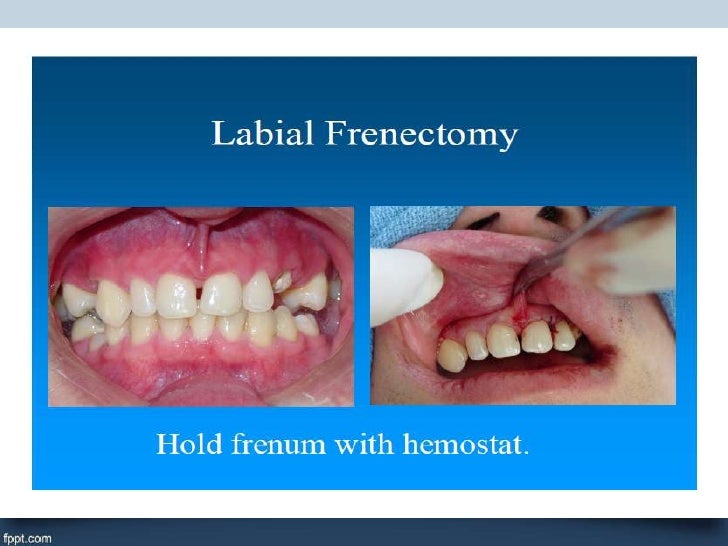 Labial Frenectomy

Hold frenum with hemostat.

fppt.com